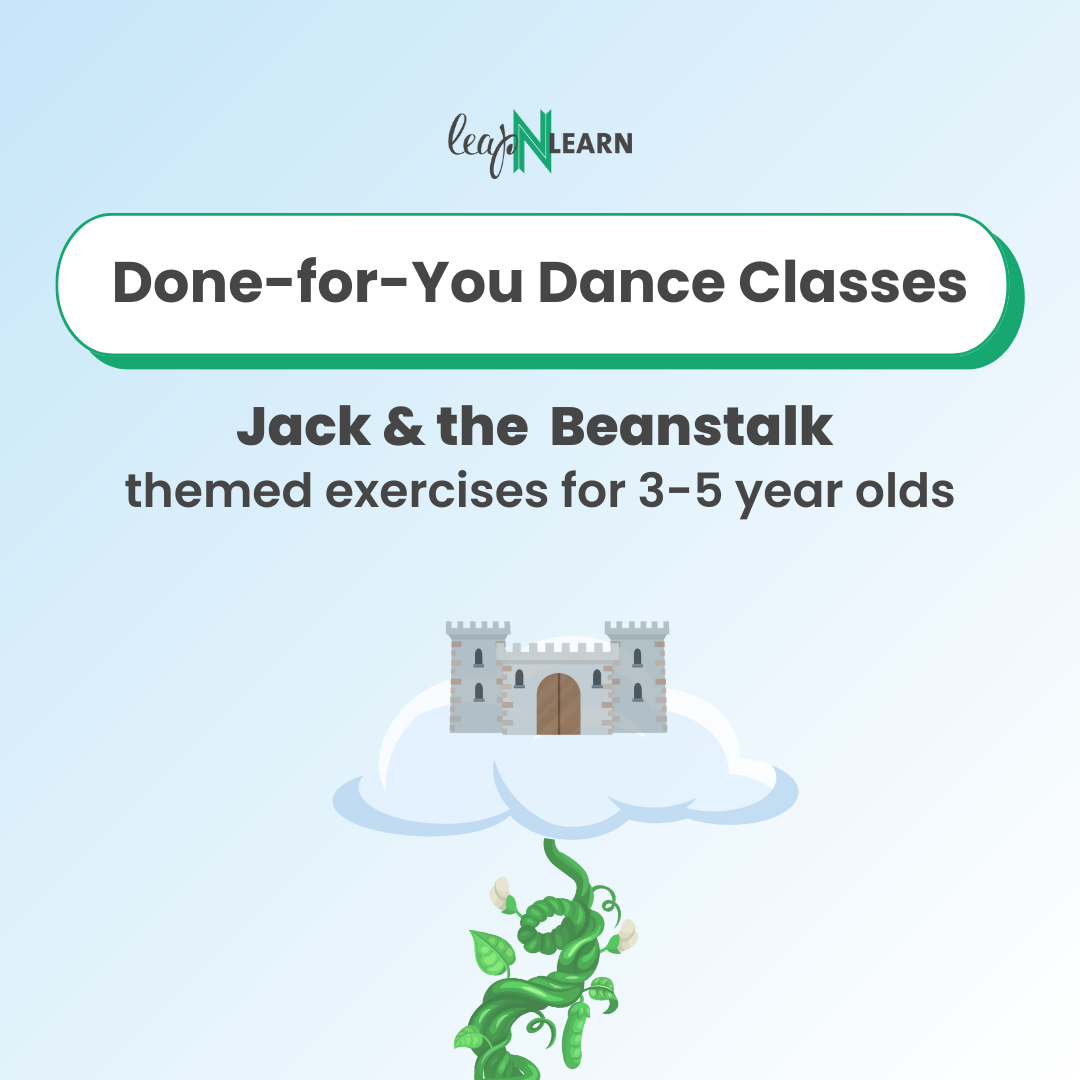 leap N LEARN

Done-for-You Dance Classes

Jack & the Beanstalk
themed exercises for 3-5 year olds